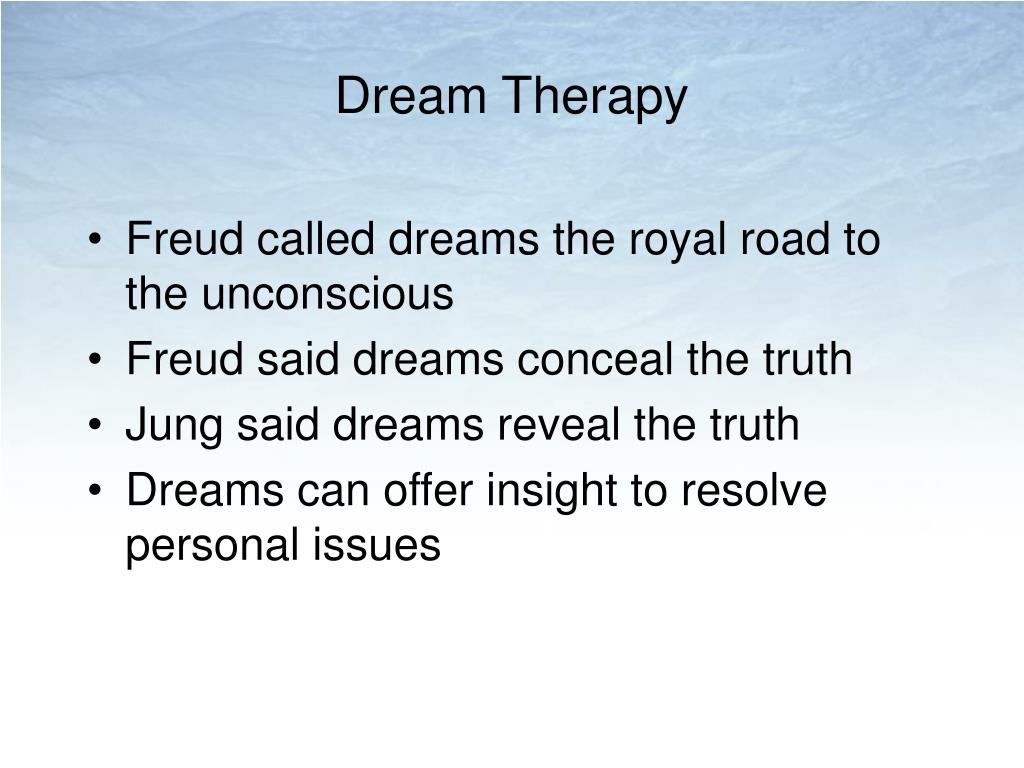 Dream Therapy

• Freud called dreams the royal road to the unconscious
• Freud said dreams conceal the truth
• Jung said dreams reveal the truth
• Dreams can offer insight to resolve personal issues